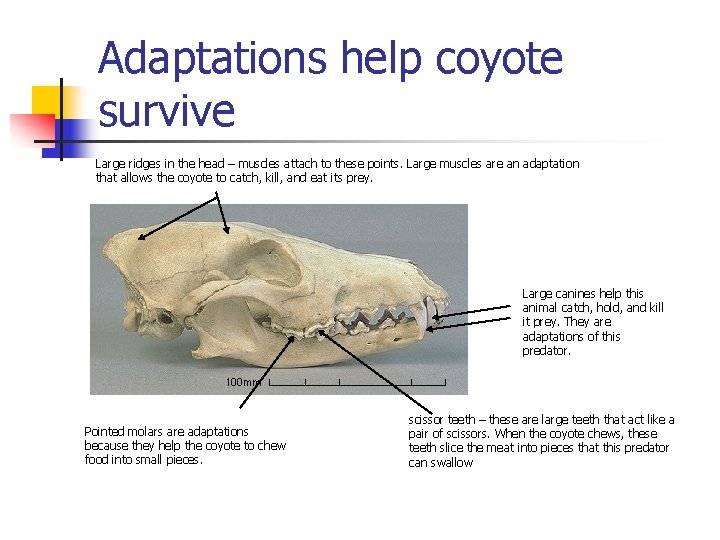 Adaptations help coyote survive

Large ridges in the head – muscles attach to these points. Large muscles are an adaptation that allows the coyote to catch, kill, and eat its prey.

Large canines help this animal catch, hold, and kill it prey. They are adaptations of this predator.

100mm

Pointed molars are adaptations because they help the coyote to chew food into small pieces.

scissor teeth – these are large teeth that act like a pair of scissors. When the coyote chews, these teeth slice the meat into pieces that this predator can swallow